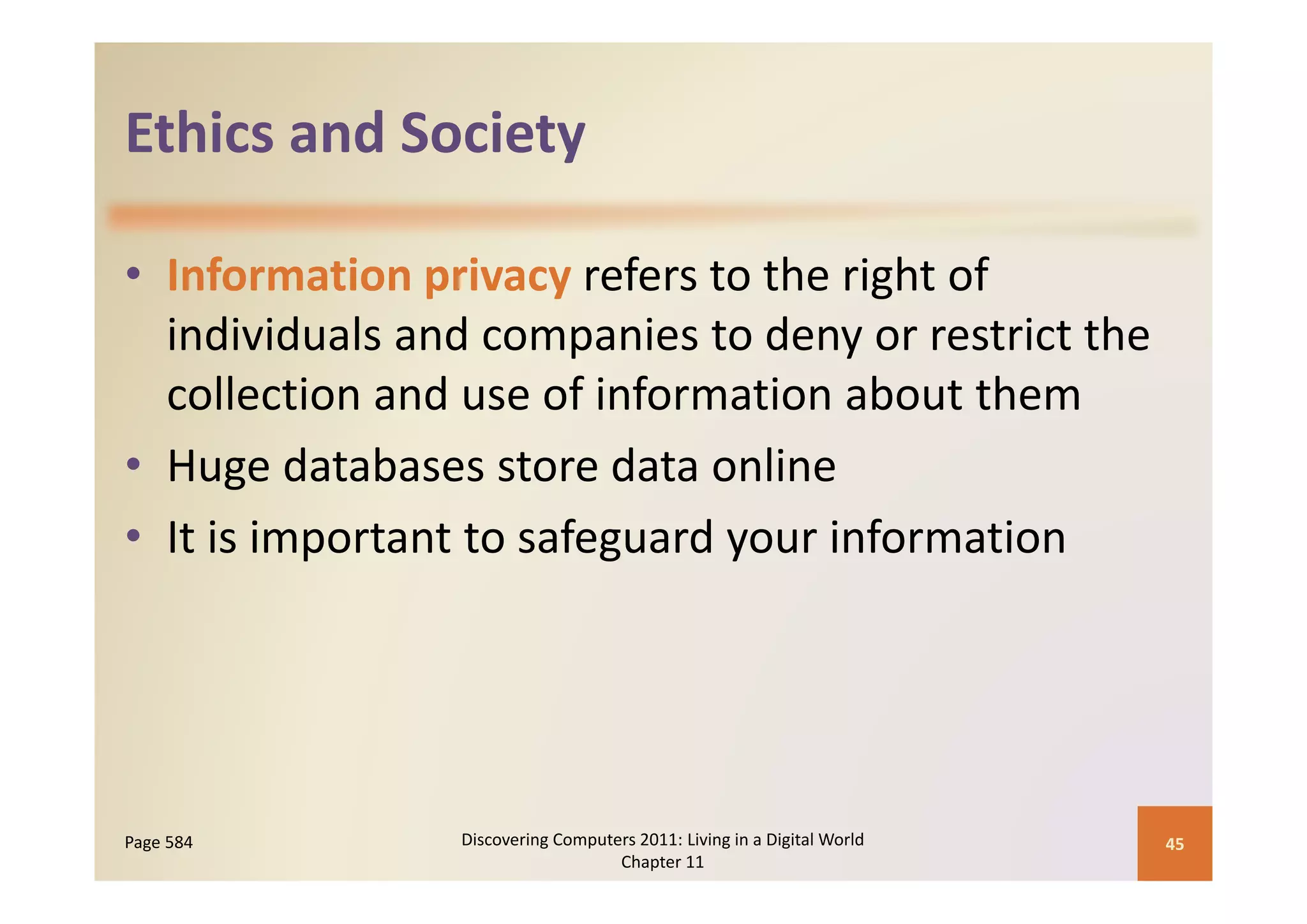 Ethics and Society

• Information privacy refers to the right of individuals and companies to deny or restrict the collection and use of information about them
• Huge databases store data online
• It is important to safeguard your information

Page 584

Discovering Computers 2011: Living in a Digital World
Chapter 11

45